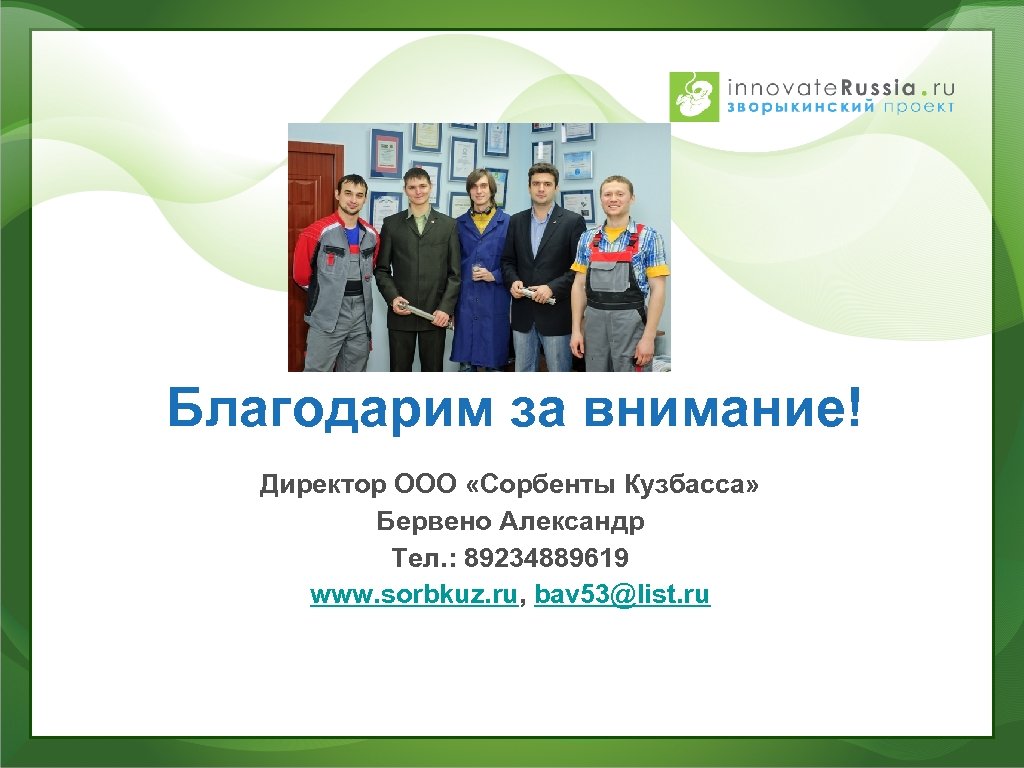 innovateRussia.ru
зворыкинский проект

Благодарим за внимание!

Директор ООО «Сорбенты Кузбасса»
Бервено Александр
Тел.: 89234889619
www.sorbkuz.ru, bav53@list.ru